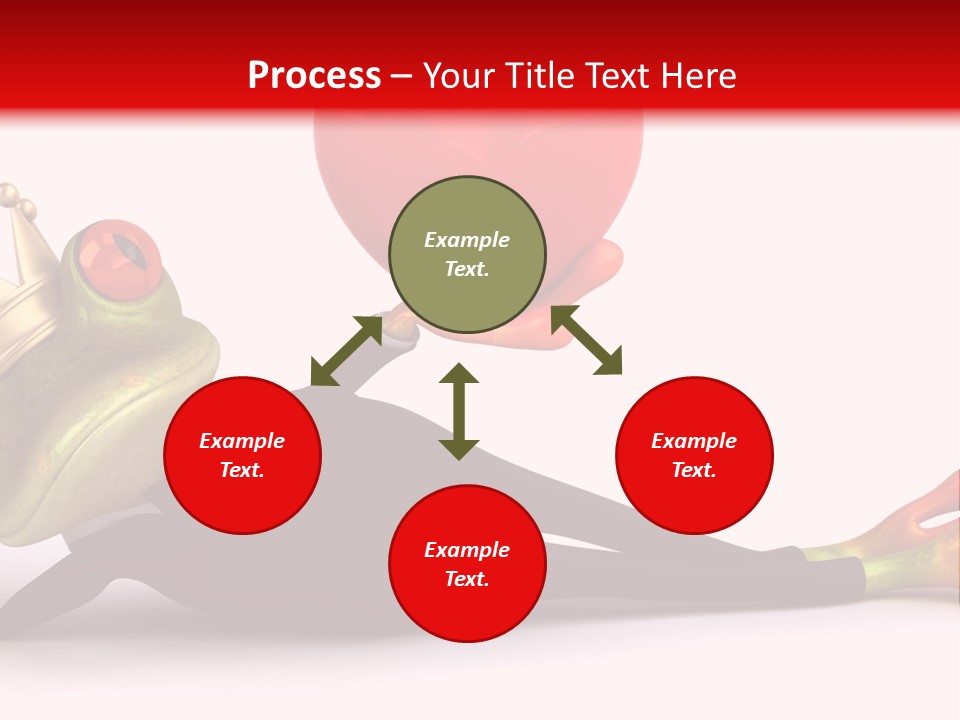 Process – Your Title Text Here

Example Text.

Example Text.

Example Text.

Example Text.